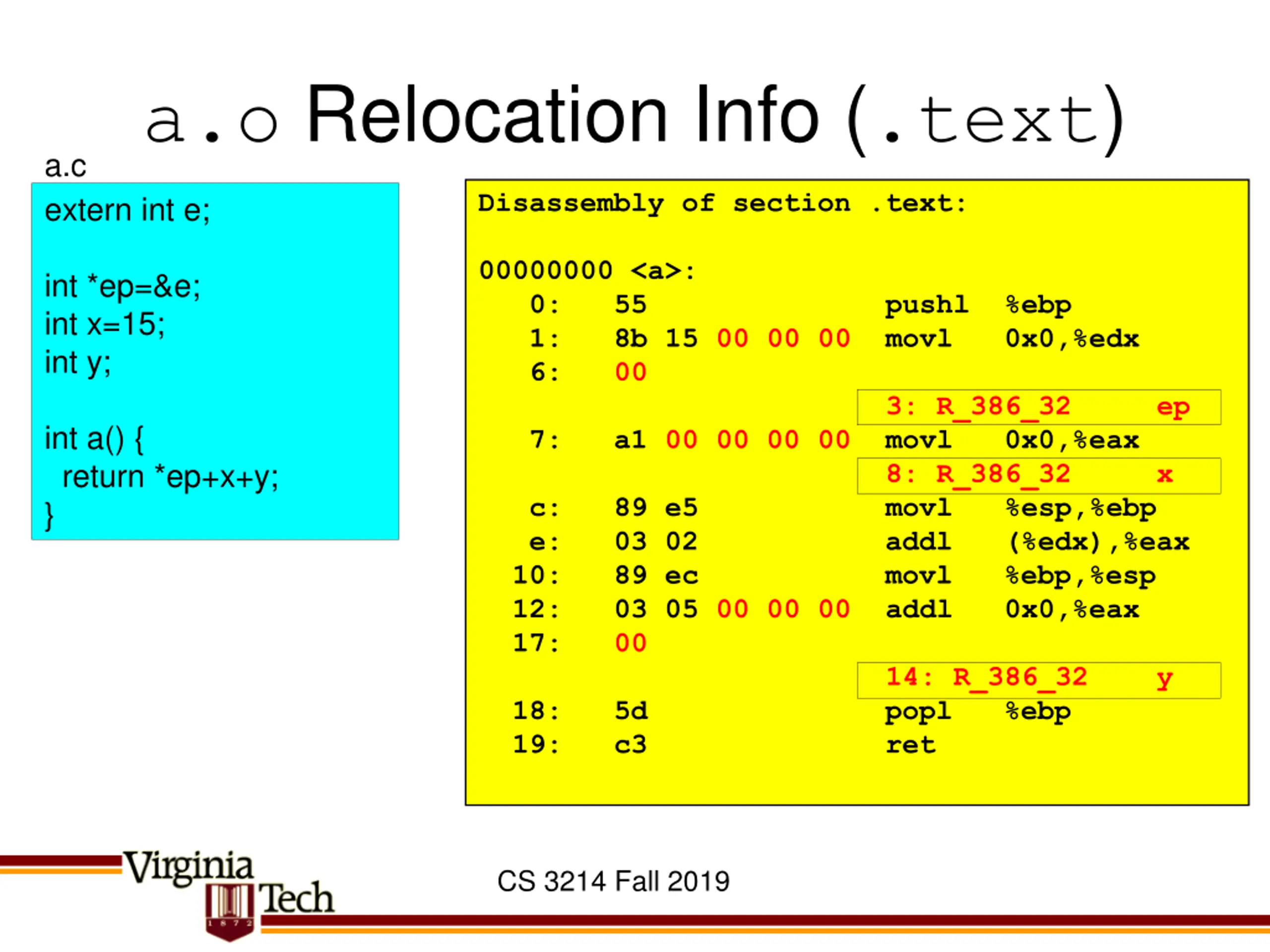 a.o Relocation Info (.text)

a.c

extern int e;

int *ep=&e;
int x=15;
int y;

int a() {
 return *ep+x+y;
}

Disassembly of section .text:

00000000 <a>:
0: 55 pushl %ebp
1: 8b 15 00 00 00 movl 0x0,%edx
6: 00
3: R_386_32 ep
7: a1 00 00 00 00 movl 0x0,%eax
8: R_386_32 x
c: 89 e5 movl %esp,%ebp
e: 03 02 addl (%edx),%eax
10: 89 ec movl %ebp,%esp
12: 03 05 00 00 00 addl 0x0,%eax
17: 00
14: R_386_32 y
18: 5d popl %ebp
19: c3 ret

Virginia Tech 1872

CS 3214 Fall 2019